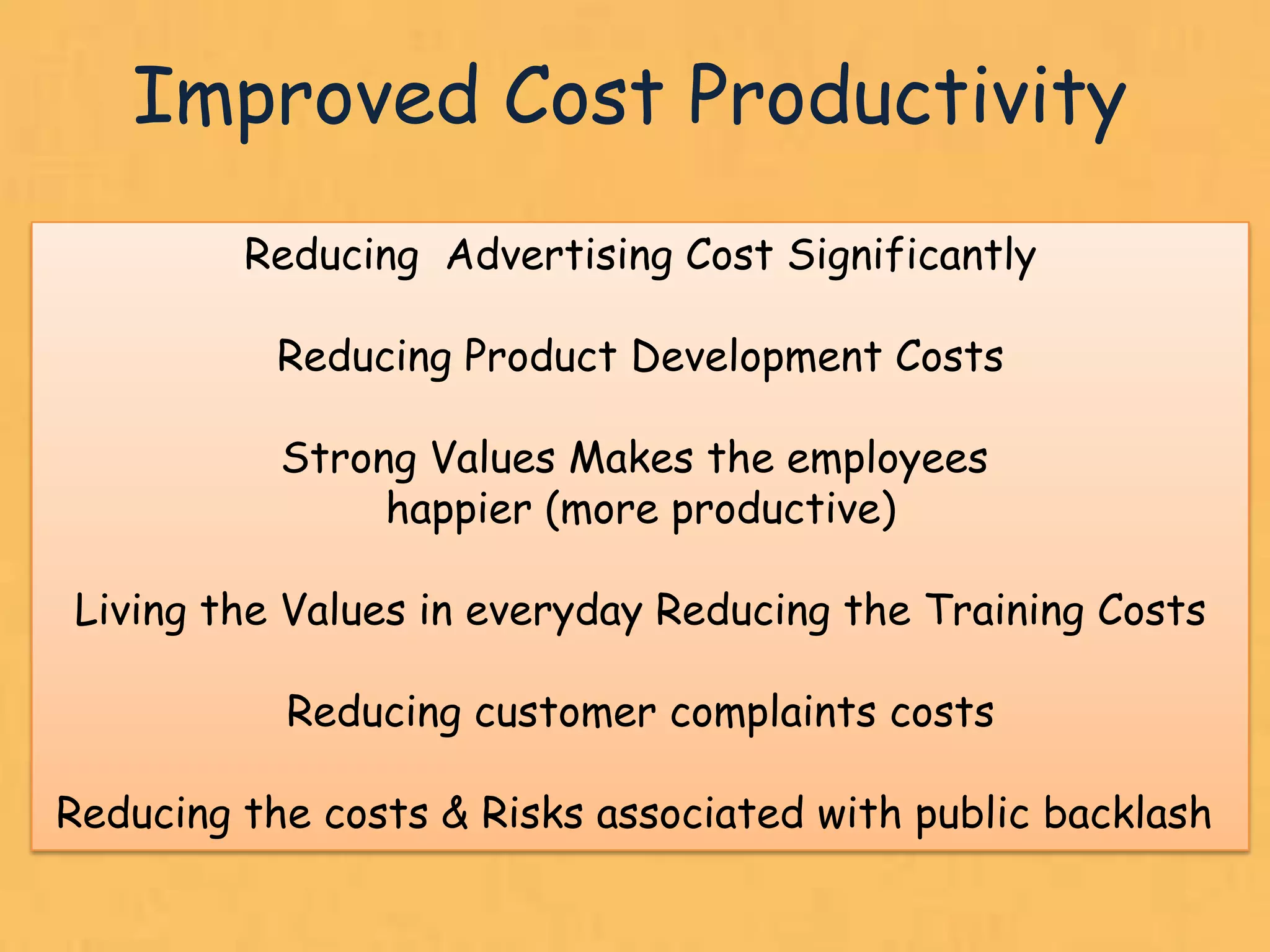 Improved Cost Productivity

Reducing Advertising Cost Significantly

Reducing Product Development Costs

Strong Values Makes the employees happier (more productive)

Living the Values in everyday Reducing the Training Costs

Reducing customer complaints costs

Reducing the costs & Risks associated with public backlash